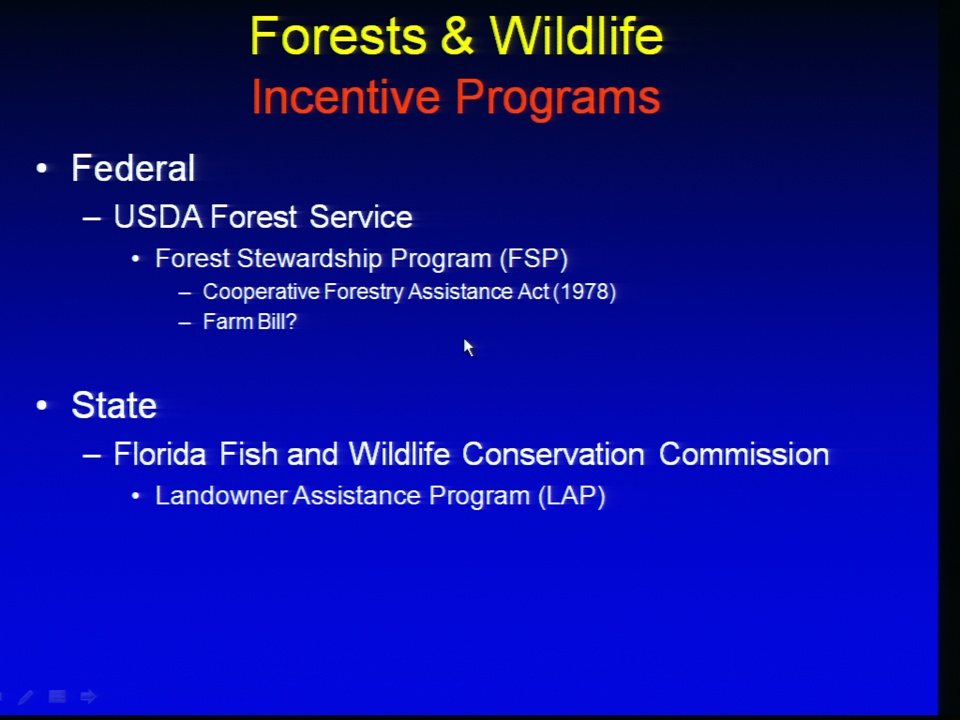 Forests & Wildlife
Incentive Programs

• Federal
– USDA Forest Service
• Forest Stewardship Program (FSP)
– Cooperative Forestry Assistance Act (1978)
– Farm Bill?

• State
– Florida Fish and Wildlife Conservation Commission
• Landowner Assistance Program (LAP)